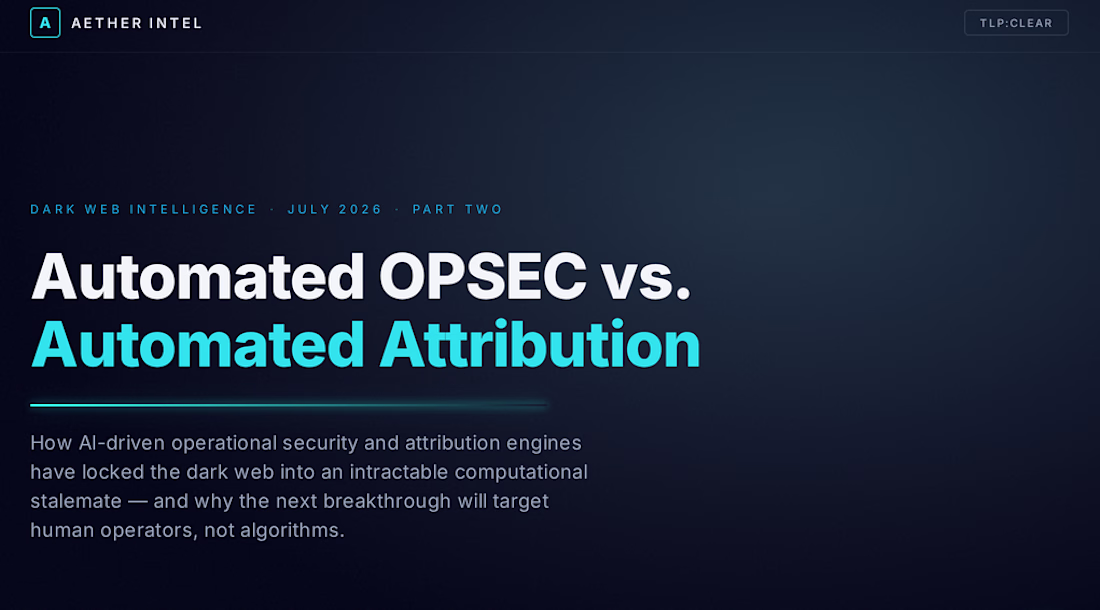 A AETHER INTEL

TLP:CLEAR

DARK WEB INTELLIGENCE · JULY 2026 · PART TWO

Automated OPSEC vs.
Automated Attribution

How AI-driven operational security and attribution engines have locked the dark web into an intractable computational stalemate — and why the next breakthrough will target human operators, not algorithms.